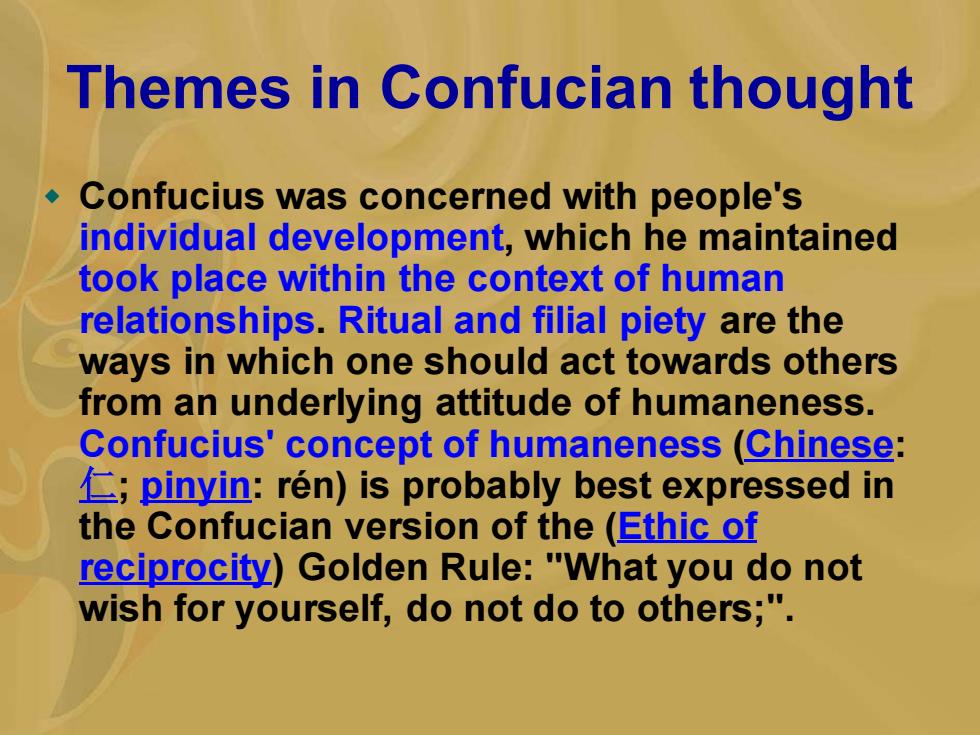 Themes in Confucian thought

Confucius was concerned with people's individual development, which he maintained took place within the context of human relationships. Ritual and filial piety are the ways in which one should act towards others from an underlying attitude of humaneness. Confucius' concept of humaneness (Chinese: 仁; pinyin: rén) is probably best expressed in the Confucian version of the (Ethic of reciprocity) Golden Rule: "What you do not wish for yourself, do not do to others;".